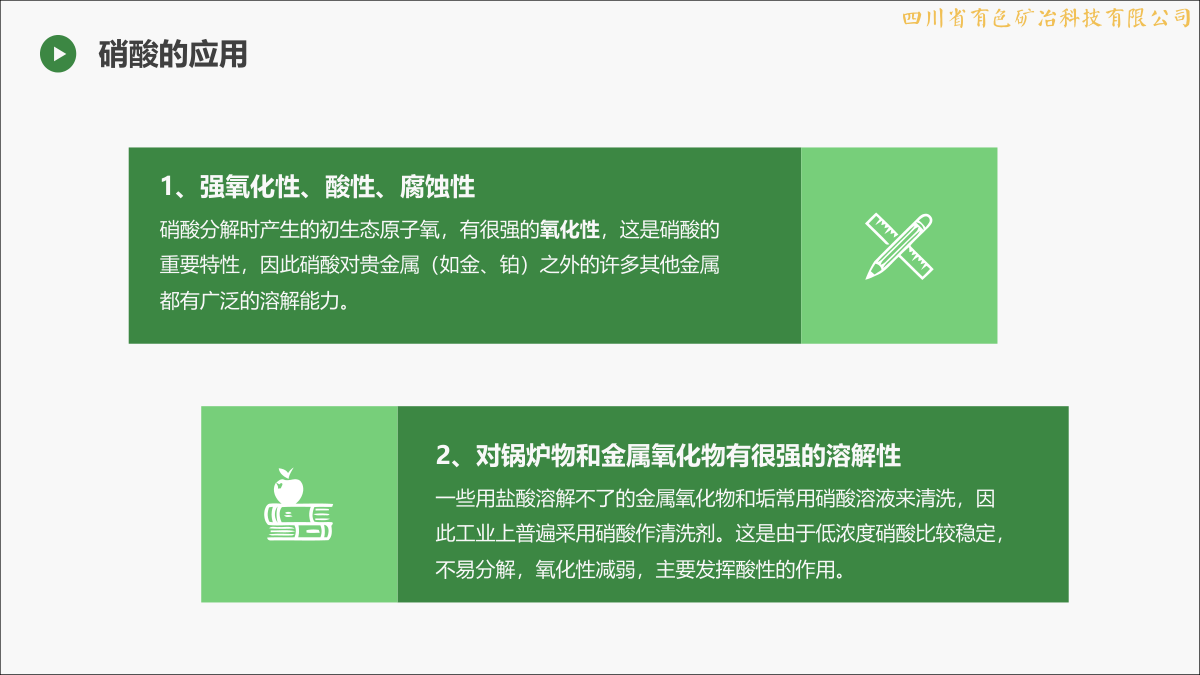 四川省有色矿冶科技有限公司

硝酸的应用

1、强氧化性、酸性、腐蚀性

硝酸分解时产生的初生态原子氧，有很强的氧化性，这是硝酸的重要特性，因此硝酸对贵金属（如金、铂）之外的许多其他金属都有广泛的溶解能力。

2、对锅炉物和金属氧化物有很强的溶解性

一些用盐酸溶解不了的金属氧化物和垢常用硝酸溶液来清洗，因此工业上普遍采用硝酸作清洗剂。这是由于低浓度硝酸比较稳定，不易分解，氧化性减弱，主要发挥酸性的作用。